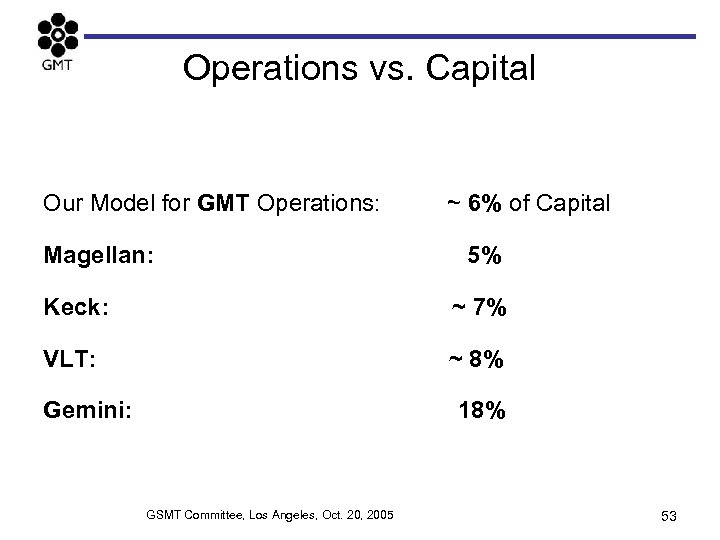 GMT

Operations vs. Capital

Our Model for GMT Operations: ~ 6% of Capital

Magellan: 5%

Keck: ~ 7%

VLT: ~ 8%

Gemini: 18%

GSMT Committee, Los Angeles, Oct. 20, 2005

53